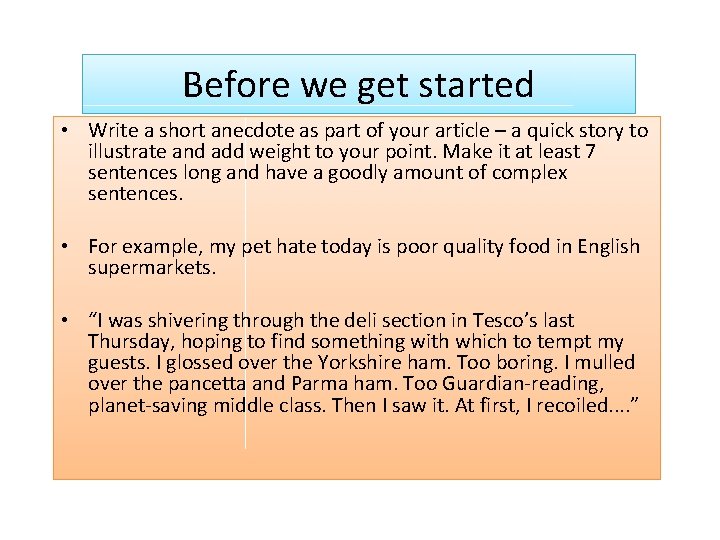 Before we get started

• Write a short anecdote as part of your article – a quick story to illustrate and add weight to your point. Make it at least 7 sentences long and have a goodly amount of complex sentences.

• For example, my pet hate today is poor quality food in English supermarkets.

• “I was shivering through the deli section in Tesco’s last Thursday, hoping to find something with which to tempt my guests. I glossed over the Yorkshire ham. Too boring. I mulled over the pancetta and Parma ham. Too Guardian-reading, planet-saving middle class. Then I saw it. At first, I recoiled....”